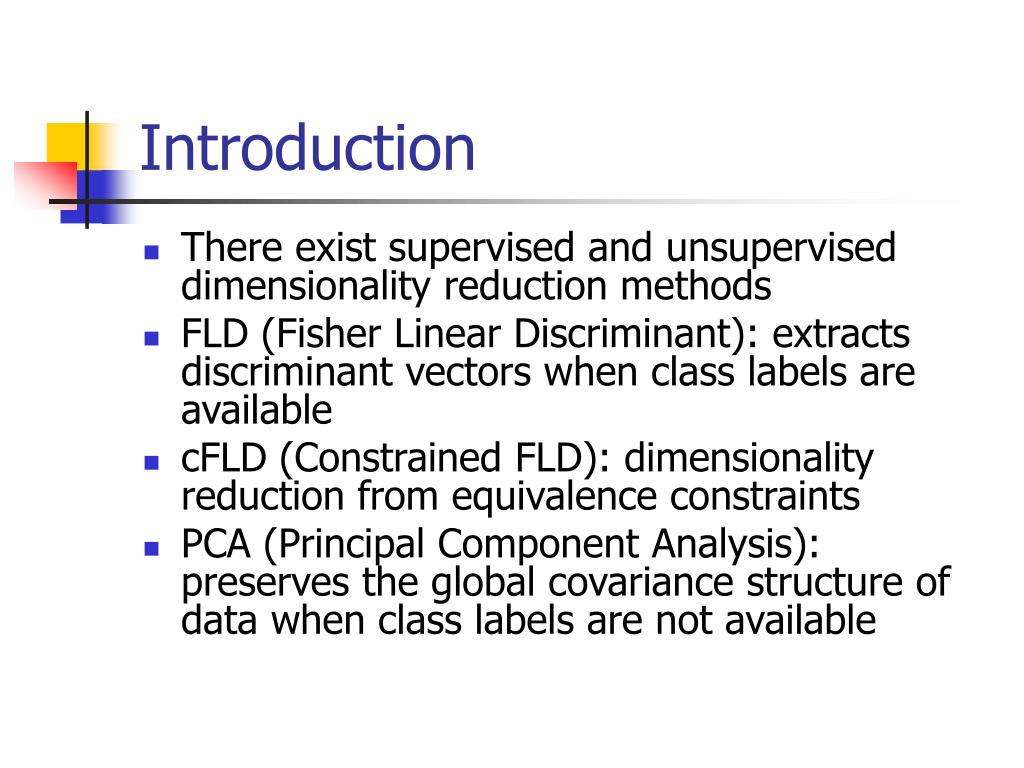 Introduction

- There exist supervised and unsupervised dimensionality reduction methods
- FLD (Fisher Linear Discriminant): extracts discriminant vectors when class labels are available
- cFLD (Constrained FLD): dimensionality reduction from equivalence constraints
- PCA (Principal Component Analysis): preserves the global covariance structure of data when class labels are not available